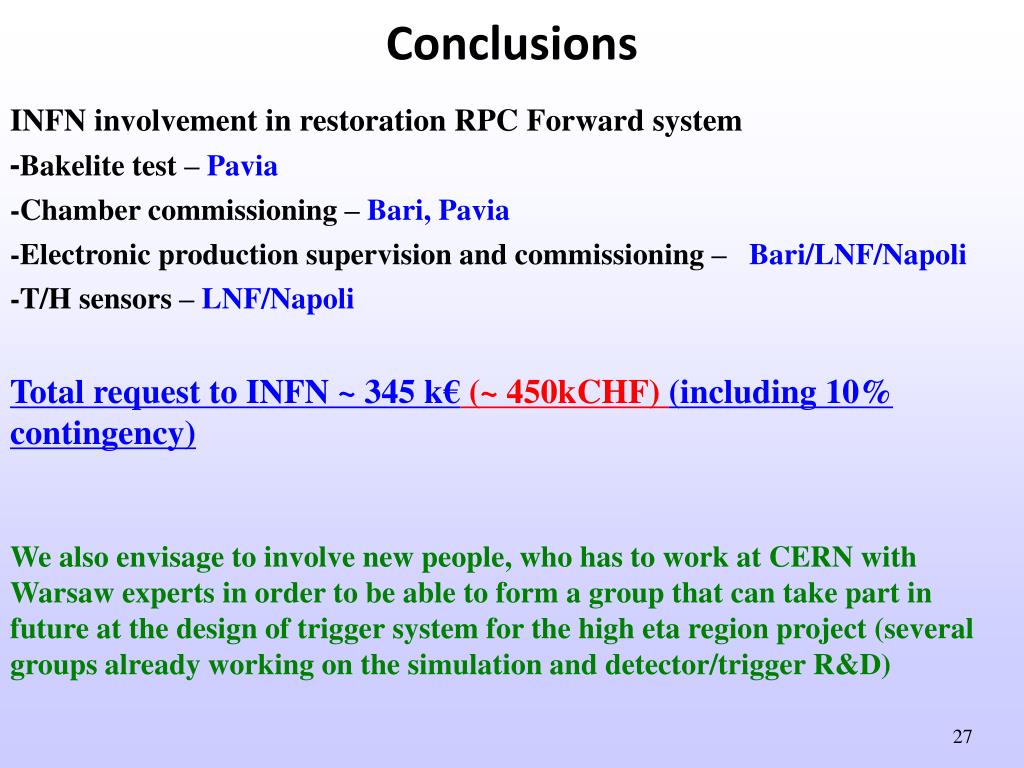 Conclusions

INFN involvement in restoration RPC Forward system

-Bakelite test – Pavia

-Chamber commissioning – Bari, Pavia

-Electronic production supervision and commissioning – Bari/LNF/Napoli

-T/H sensors – LNF/Napoli

Total request to INFN ~ 345 k€ (~ 450kCHF) (including 10% contingency)

We also envisage to involve new people, who has to work at CERN with Warsaw experts in order to be able to form a group that can take part in future at the design of trigger system for the high eta region project (several groups already working on the simulation and detector/trigger R&D)

27